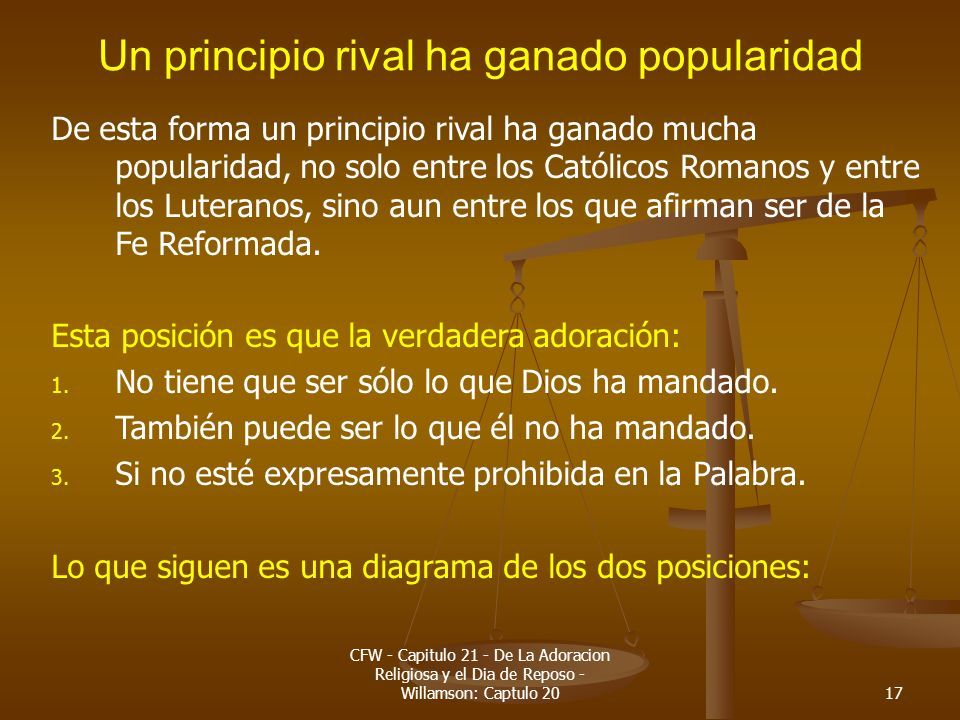 Un principio rival ha ganado popularidad

De esta forma un principio rival ha ganado mucha popularidad, no solo entre los Católicos Romanos y entre los Luteranos, sino aun entre los que afirman ser de la Fe Reformada.

Esta posición es que la verdadera adoración:

1. No tiene que ser sólo lo que Dios ha mandado.
2. También puede ser lo que él no ha mandado.
3. Si no esté expresamente prohibida en la Palabra.

Lo que siguen es una diagrama de los dos posiciones:

CFW - Capitulo 21 - De La Adoracion Religiosa y el Dia de Reposo - Willamson: Captulo 20

17